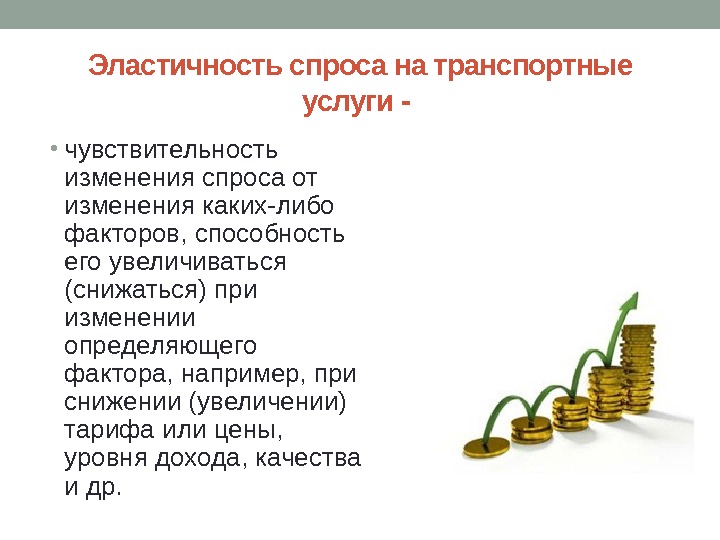 Эластичность спроса на транспортные услуги -

• чувствительность изменения спроса от изменения каких-либо факторов, способность его увеличиваться (снижаться) при изменении определяющего фактора, например, при снижении (увеличении) тарифа или цены, уровня дохода, качества и др.